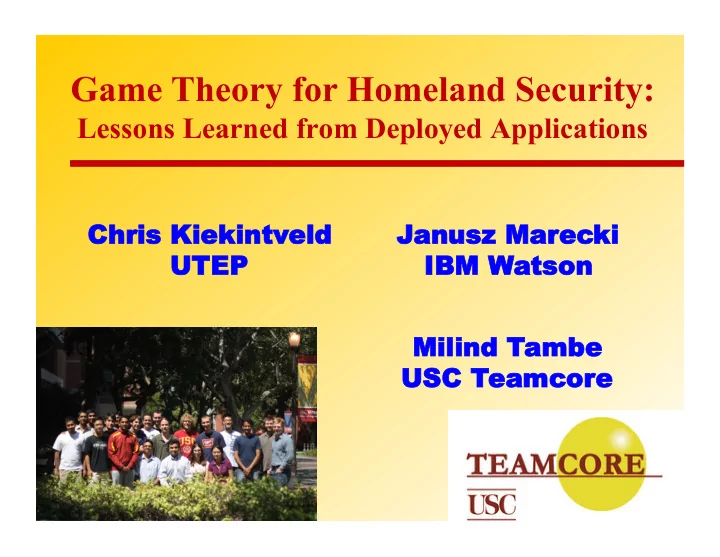 Game Theory for Homeland Security:
Lessons Learned from Deployed Applications

Chris Kiekintveld
UTEP

Janusz Marecki
IBM Watson

Milind Tambe
USC Teamcore

TEAMCORE
USC